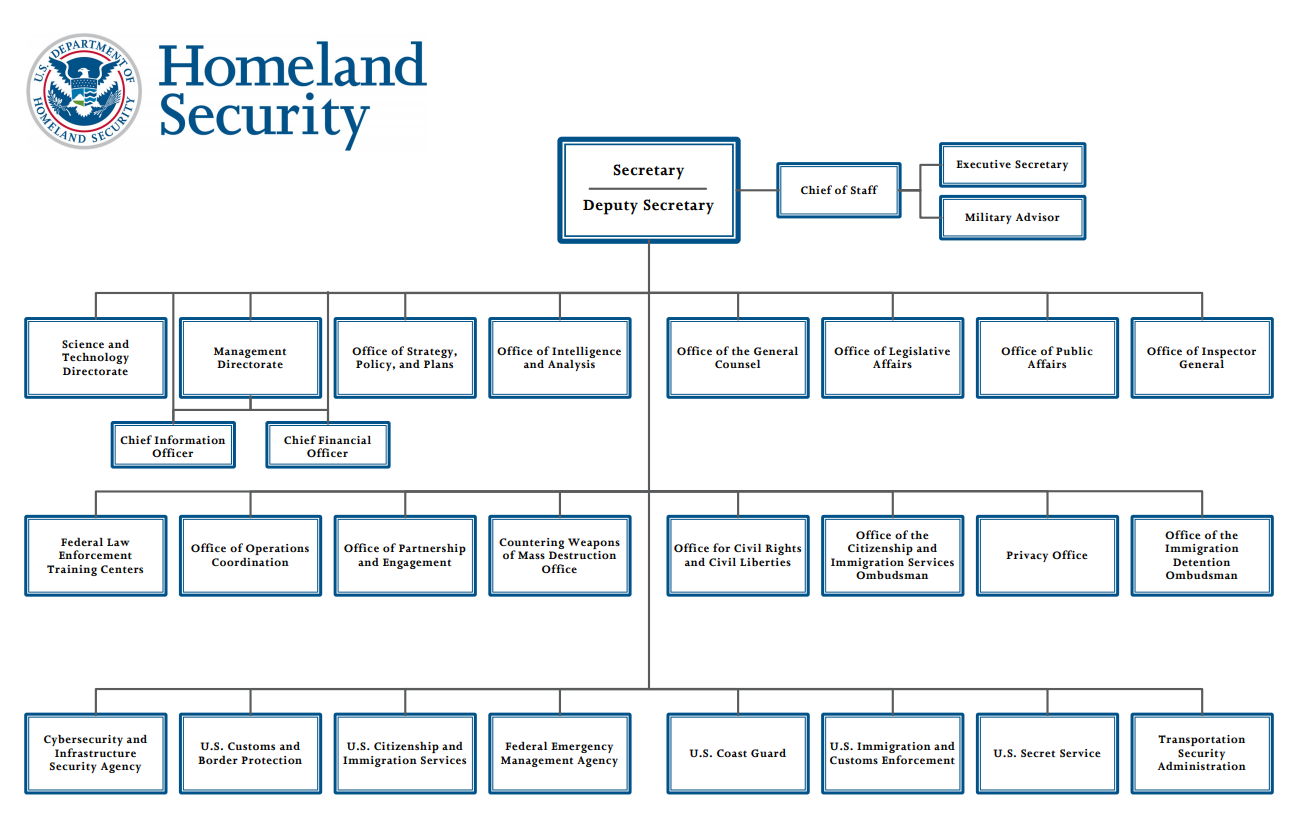 U.S. DEPARTMENT OF HOMELAND SECURITY

Homeland Security

Secretary

Deputy Secretary

Chief of Staff

Executive Secretary

Military Advisor

Science and Technology Directorate

Management Directorate

Office of Strategy, Policy, and Plans

Office of Intelligence and Analysis

Office of the General Counsel

Office of Legislative Affairs

Office of Public Affairs

Office of Inspector General

Chief Information Officer

Chief Financial Officer

Federal Law Enforcement Training Centers

Office of Operations Coordination

Office of Partnership and Engagement

Countering Weapons of Mass Destruction Office

Office for Civil Rights and Civil Liberties

Office of the Citizenship and Immigration Services Ombudsman

Privacy Office

Office of the Immigration Detention Ombudsman

Cybersecurity and Infrastructure Security Agency

U.S. Customs and Border Protection

U.S. Citizenship and Immigration Services

Federal Emergency Management Agency

U.S. Coast Guard

U.S. Immigration and Customs Enforcement

U.S. Secret Service

Transportation Security Administration